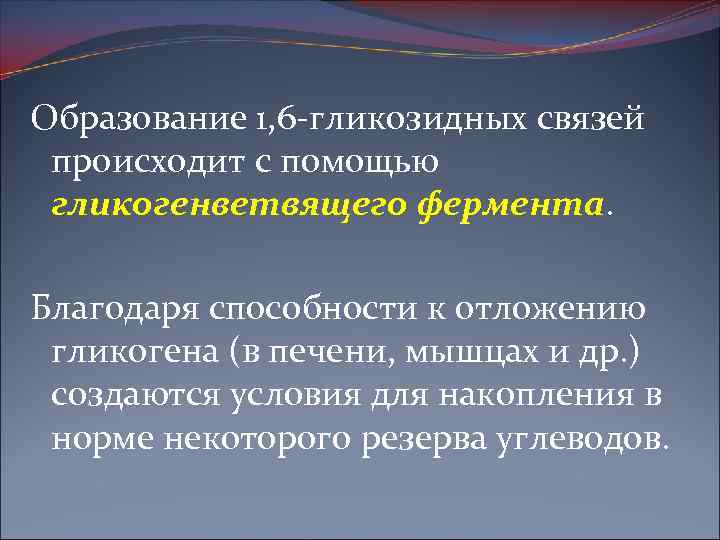 Образование 1,6-гликозидных связей происходит с помощью гликогенветвящего фермента.

Благодаря способности к отложению гликогена (в печени, мышцах и др.) создаются условия для накопления в норме некоторого резерва углеводов.